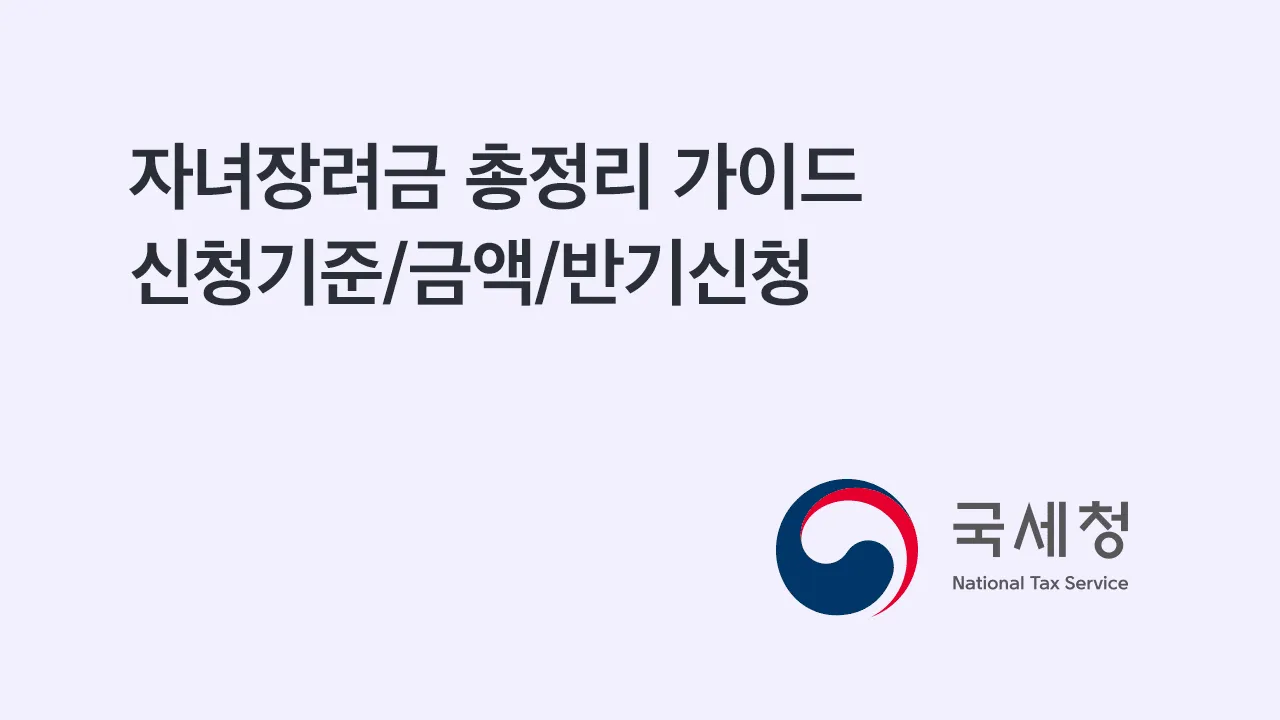 자녀장려금 총정리 가이드
신청기준/금액/반기신청

국세청
National Tax Service